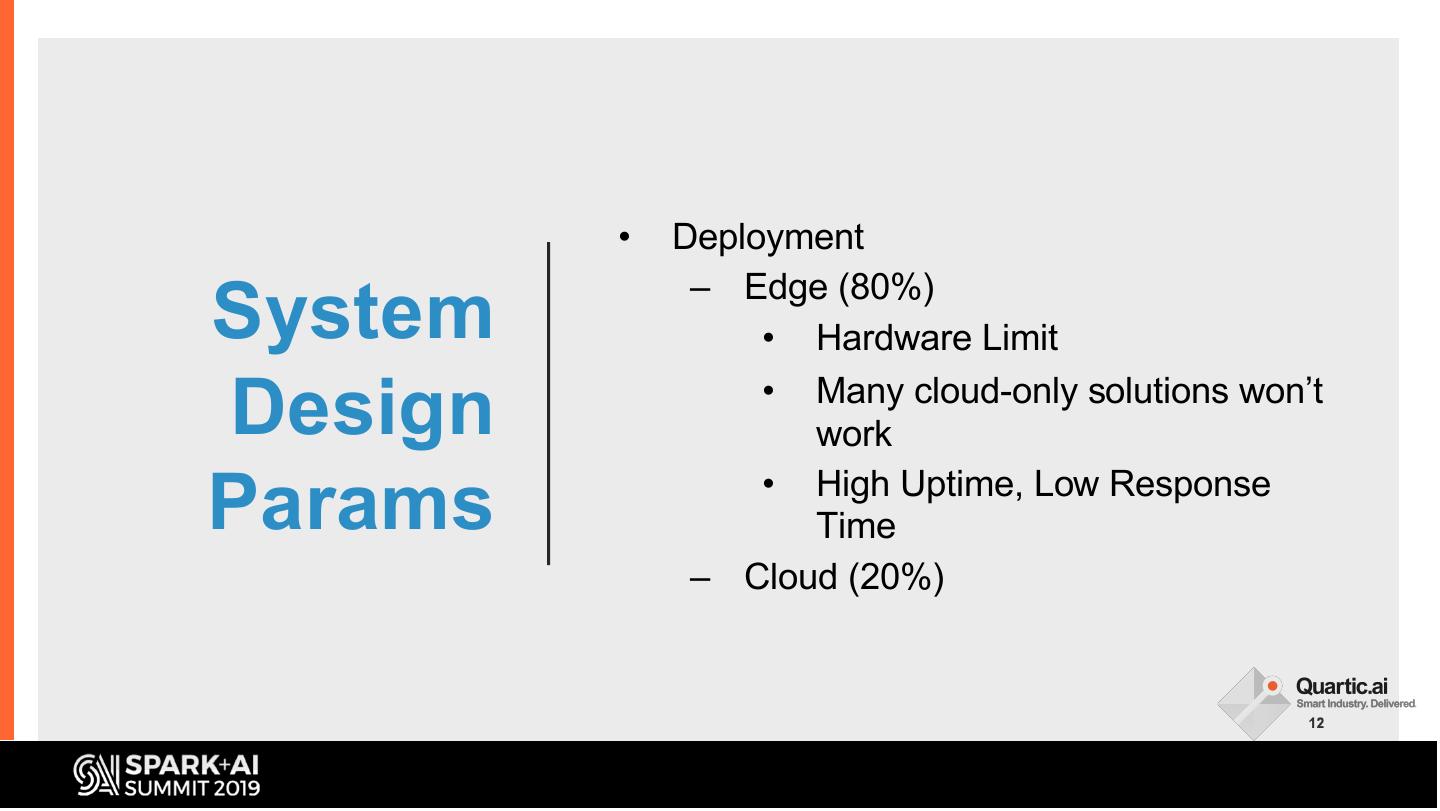 System Design Params

• Deployment
  – Edge (80%)
    • Hardware Limit
    • Many cloud-only solutions won't work
    • High Uptime, Low Response Time
  – Cloud (20%)

Quartic.ai
Smart Industry. Delivered.
12

SPARK+AI SUMMIT 2019